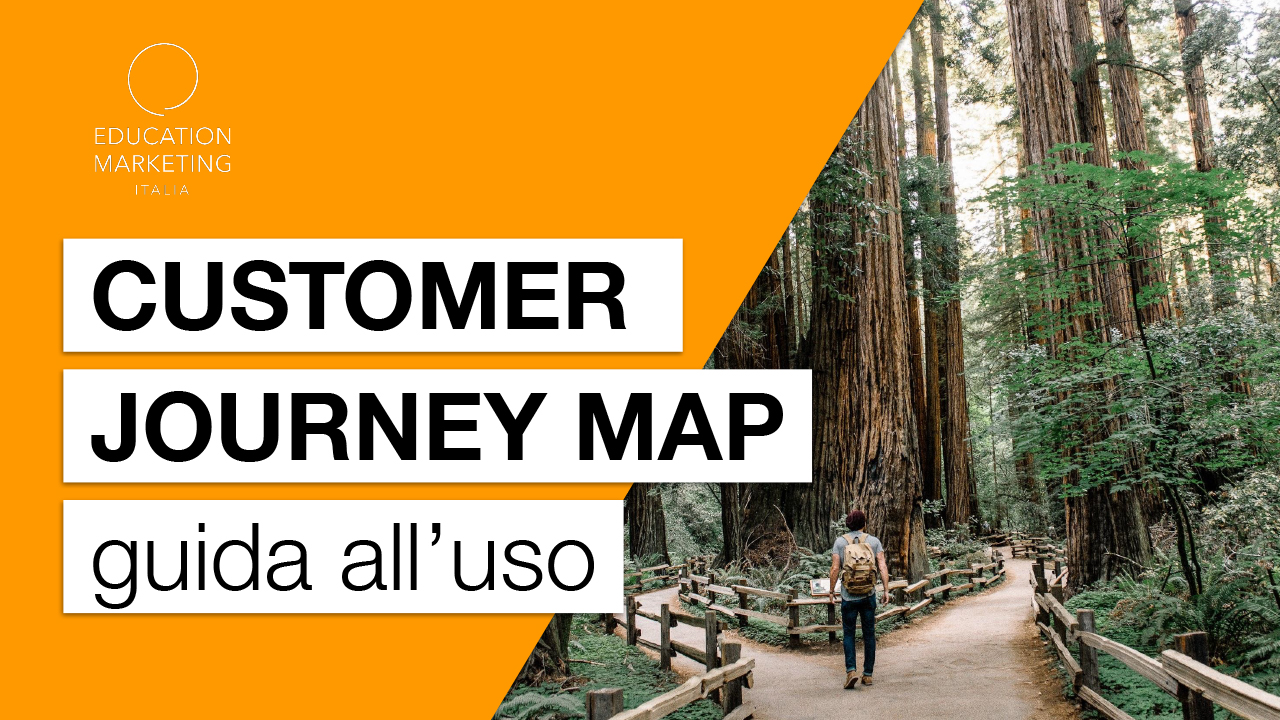 EDUCATION MARKETING ITALIA

CUSTOMER JOURNEY MAP

guida all'uso